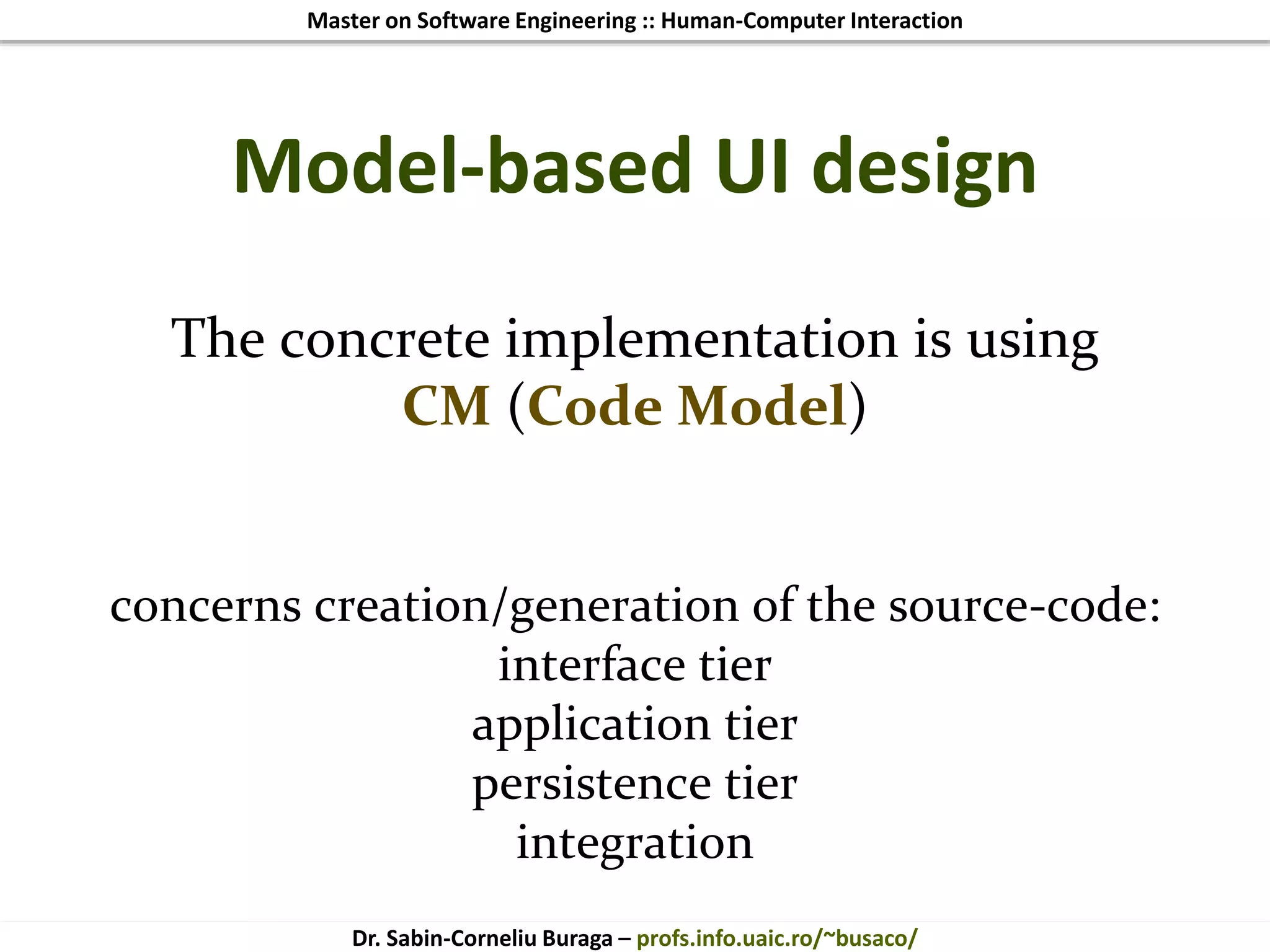 Master on Software Engineering :: Human-Computer Interaction

Model-based UI design

The concrete implementation is using CM (Code Model)

concerns creation/generation of the source-code:
interface tier
application tier
persistence tier
integration

Dr. Sabin-Corneliu Buraga – profs.info.uaic.ro/~busaco/